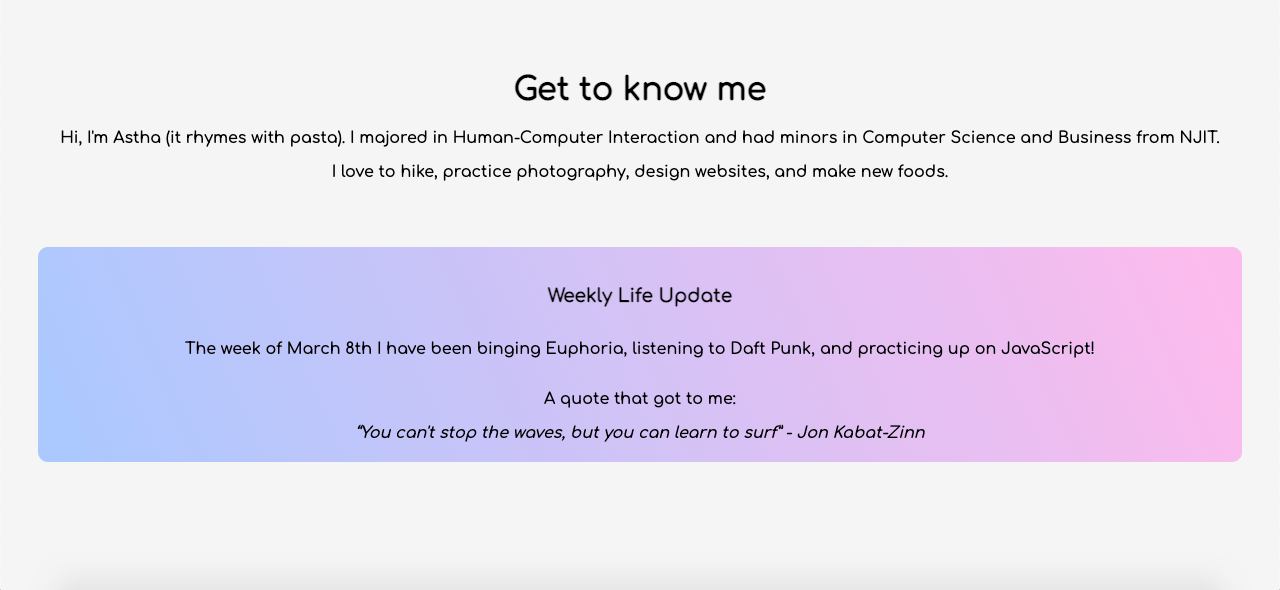 Get to know me

Hi, I'm Astha (it rhymes with pasta). I majored in Human-Computer Interaction and had minors in Computer Science and Business from NJIT.

I love to hike, practice photography, design websites, and make new foods.

Weekly Life Update

The week of March 8th I have been binging Euphoria, listening to Daft Punk, and practicing up on JavaScript!

A quote that got to me:

"You can't stop the waves, but you can learn to surf" - Jon Kabat-Zinn